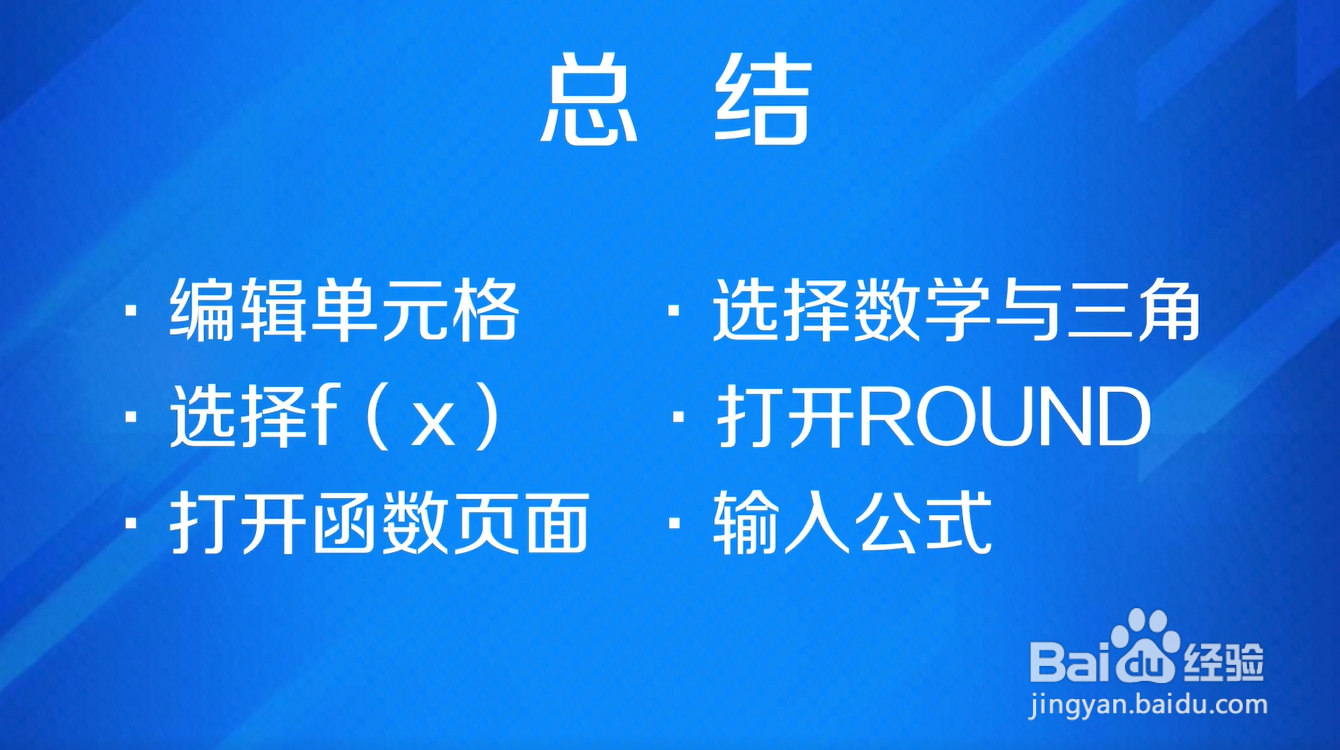 总 结

· 编辑单元格

· 选择f（x）

· 打开函数页面

· 选择数学与三角

· 打开ROUND

· 输入公式

Baidu经验
jingyan.baidu.com